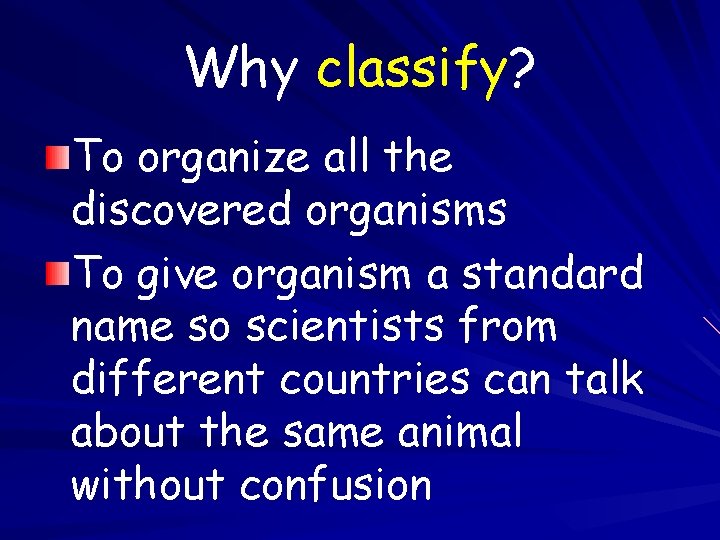 Why classify?

To organize all the discovered organisms

To give organism a standard name so scientists from different countries can talk about the same animal without confusion